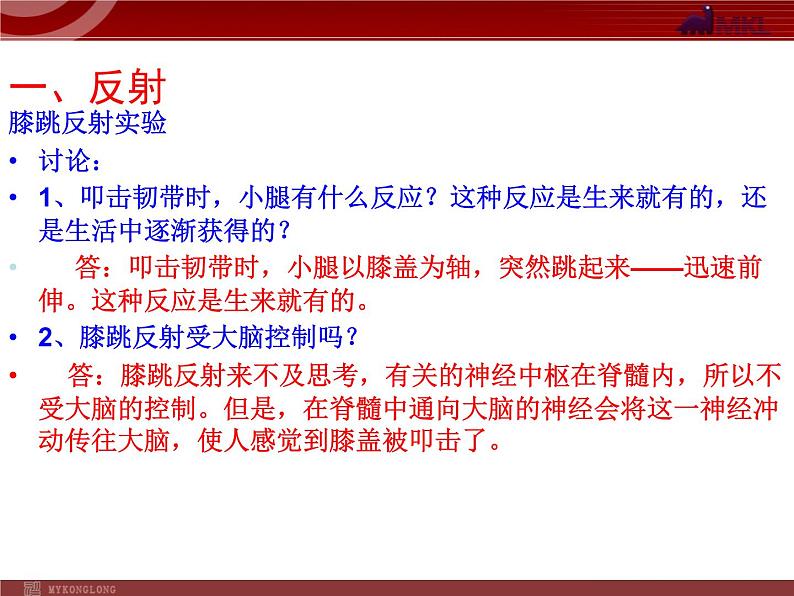 MKL

一、反射

膝跳反射实验

• 讨论：

• 1、叩击韧带时，小腿有什么反应？这种反应是生来就有的，还是生活中逐渐获得的？

• 答：叩击韧带时，小腿以膝盖为轴，突然跳起来——迅速前伸。这种反应是生来就有的。

• 2、膝跳反射受大脑控制吗？

• 答：膝跳反射来不及思考，有关的神经中枢在脊髓内，所以不受大脑的控制。但是，在脊髓中通向大脑的神经会将这一神经冲动传往大脑，使人感觉到膝盖被叩击了。

MYKONGLONG